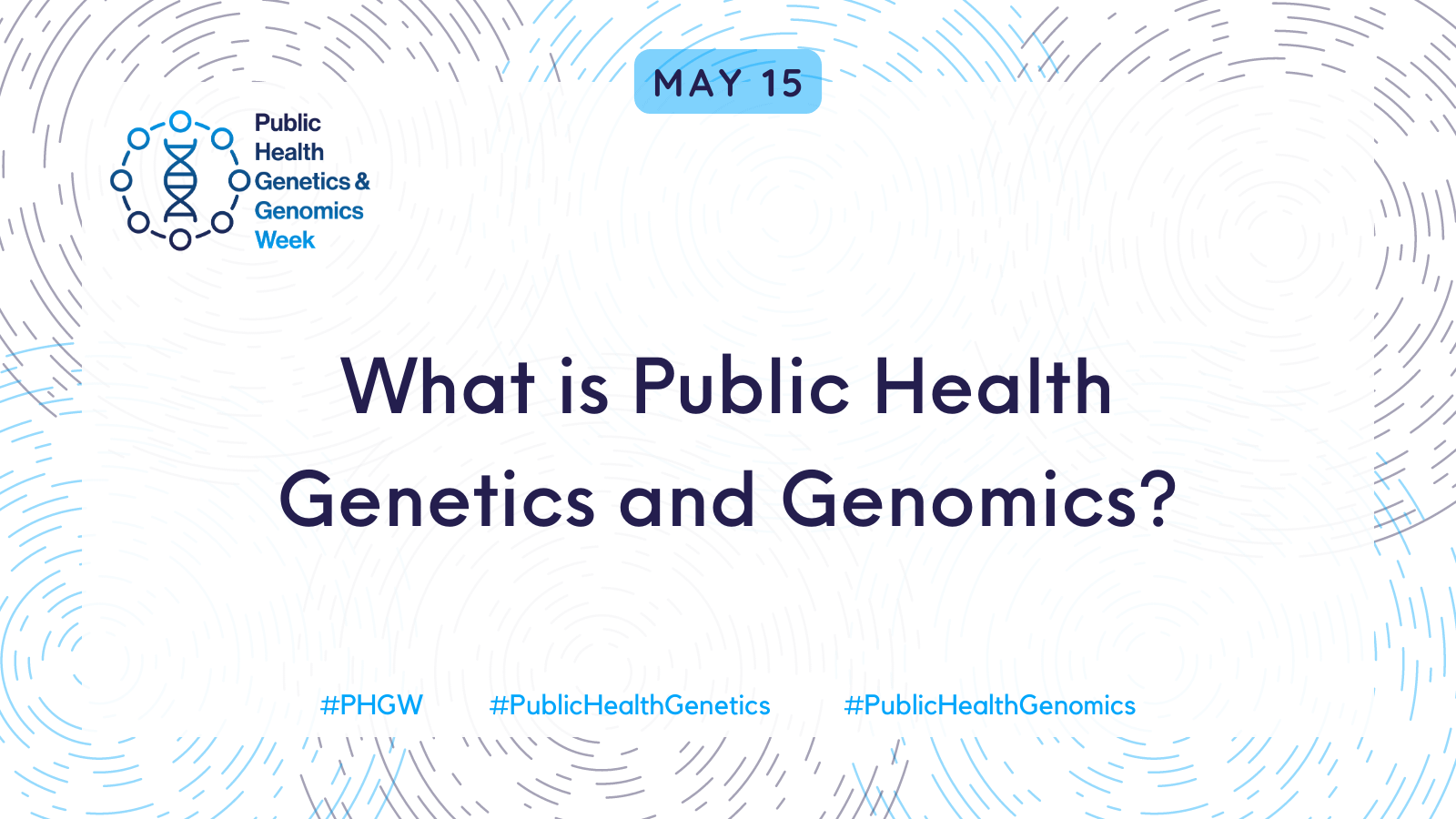 MAY 15

Public Health Genetics & Genomics Week

What is Public Health Genetics and Genomics?

#PHGW #PublicHealthGenetics #PublicHealthGenomics